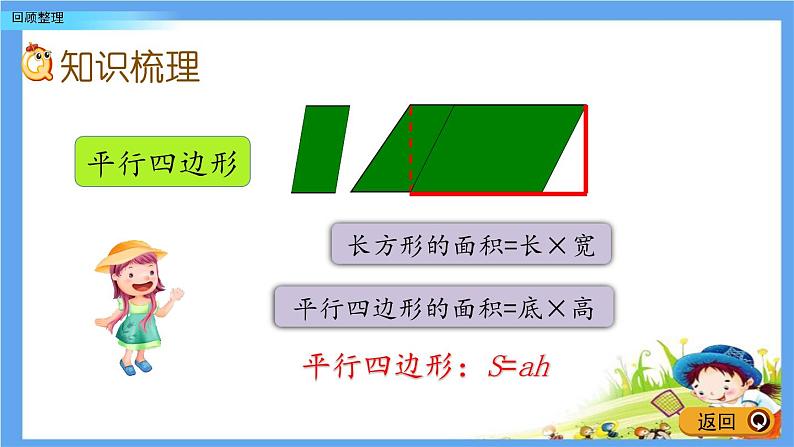 回顾整理

知识梳理

平行四边形

长方形的面积=长×宽

平行四边形的面积=底×高

平行四边形：$S=ah$

返回